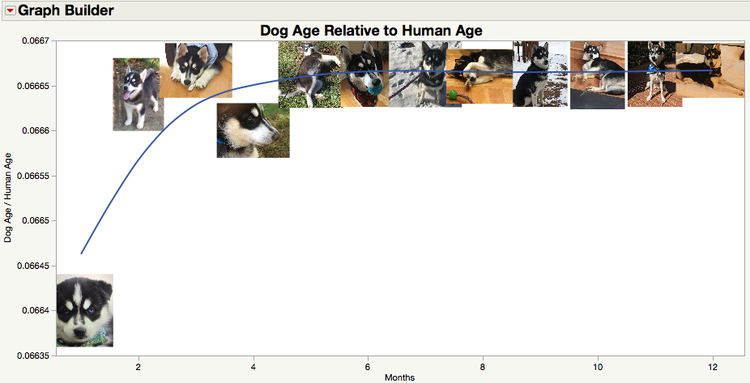 Graph Builder

Dog Age Relative to Human Age

Dog Age / Human Age

0.0667
0.06665
0.0666
0.06655
0.0665
0.06645
0.0664
0.06635

2
4
6
8
10
12

Months